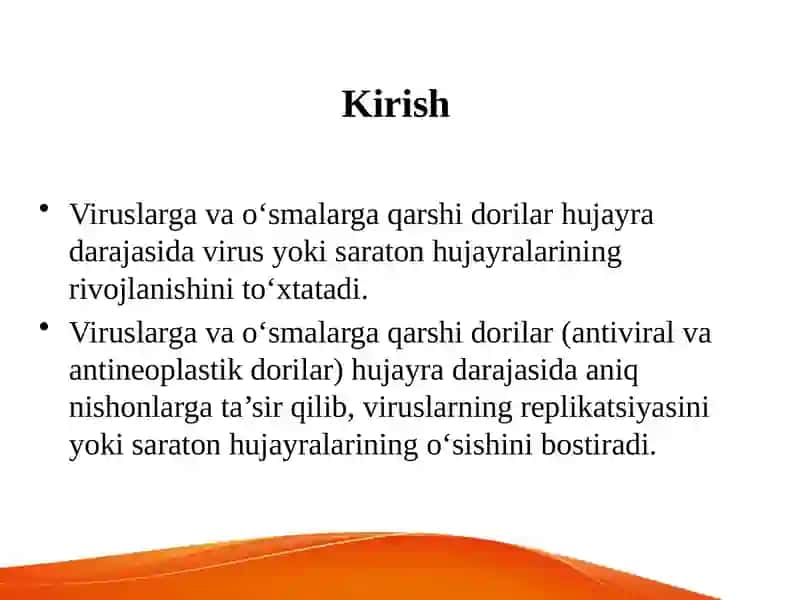 Kirish

• Viruslarga va o‘smalarga qarshi dorilar hujayra darajasida virus yoki saraton hujayralarining rivojlanishini to‘xtatadi.

• Viruslarga va o‘smalarga qarshi dorilar (antiviral va antineoplastik dorilar) hujayra darajasida aniq nishonlarga ta’sir qilib, viruslarning replikatsiyasini yoki saraton hujayralarining o‘sishini bostiradi.